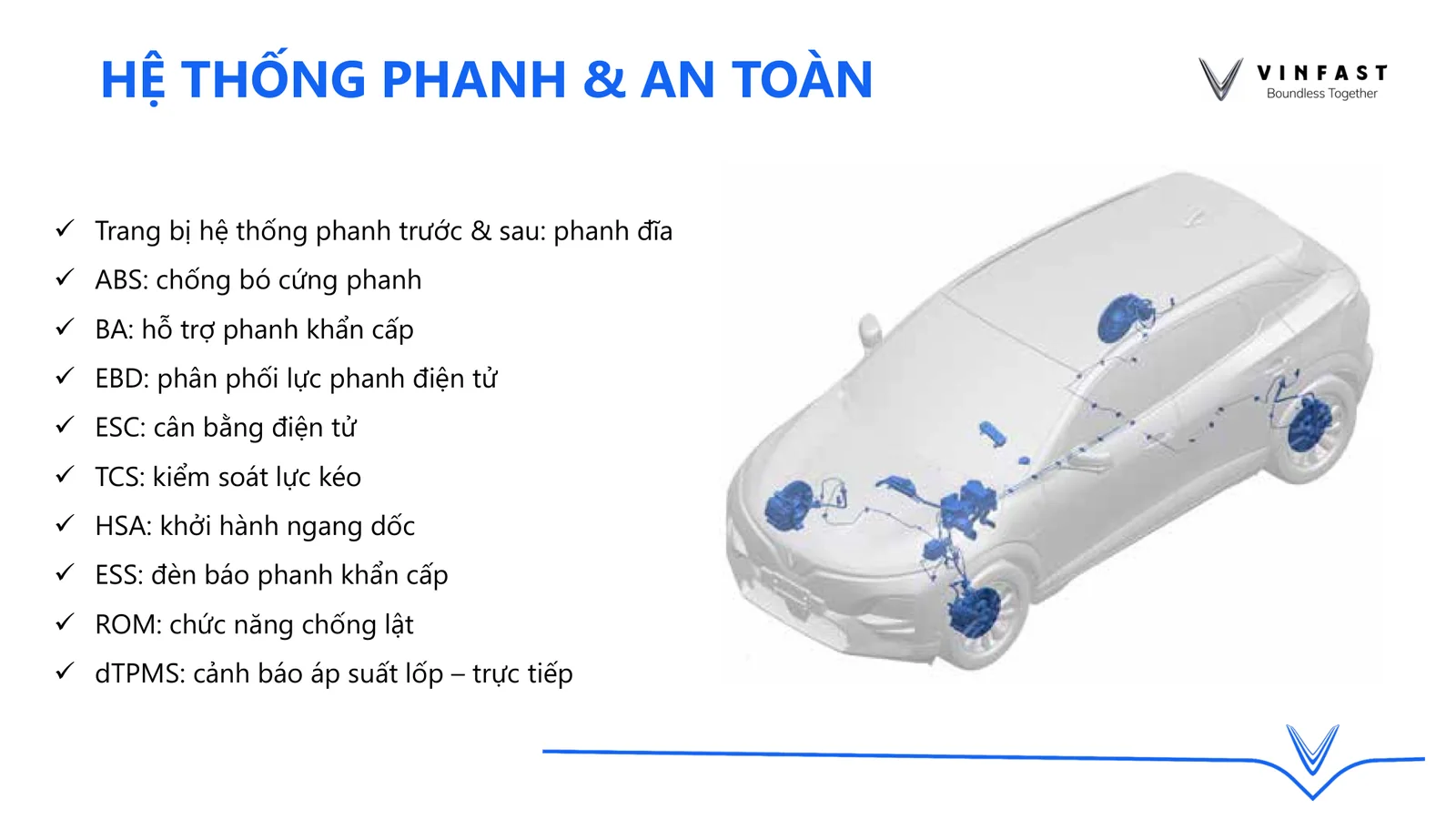 HỆ THỐNG PHANH & AN TOÀN

VINFAST
Boundless Together

✓ Trang bị hệ thống phanh trước & sau: phanh đĩa
✓ ABS: chống bó cứng phanh
✓ BA: hỗ trợ phanh khẩn cấp
✓ EBD: phân phối lực phanh điện tử
✓ ESC: cân bằng điện tử
✓ TCS: kiểm soát lực kéo
✓ HSA: khởi hành ngang dốc
✓ ESS: đèn báo phanh khẩn cấp
✓ ROM: chức năng chống lật
✓ dTPMS: cảnh báo áp suất lốp – trực tiếp